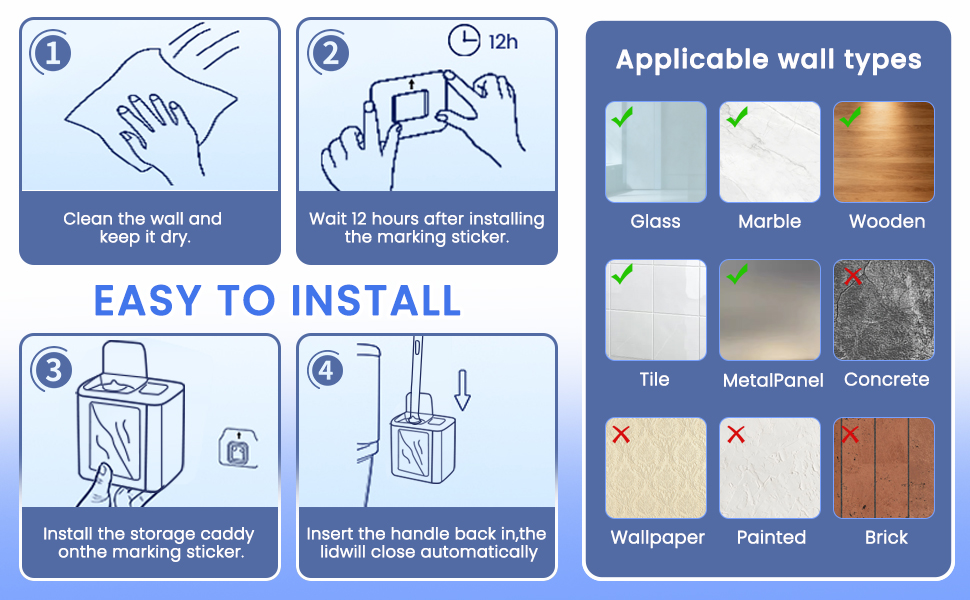 1

Clean the wall and keep it dry.

2

12h

Wait 12 hours after installing the marking sticker.

EASY TO INSTALL

3

Install the storage caddy onthe marking sticker.

4

Insert the handle back in,the lidwill close automatically

Applicable wall types

Glass

Marble

Wooden

Tile

MetalPanel

Concrete

Wallpaper

Painted

Brick